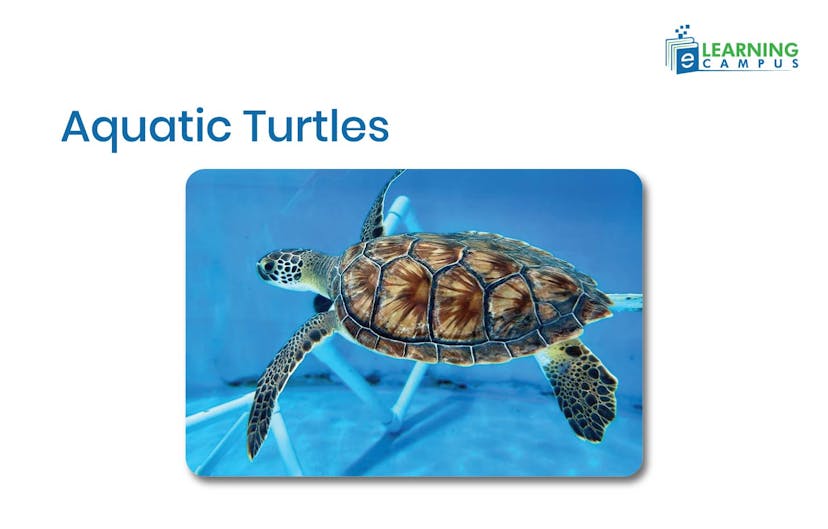 e LEARNING CAMPUS

Aquatic Turtles